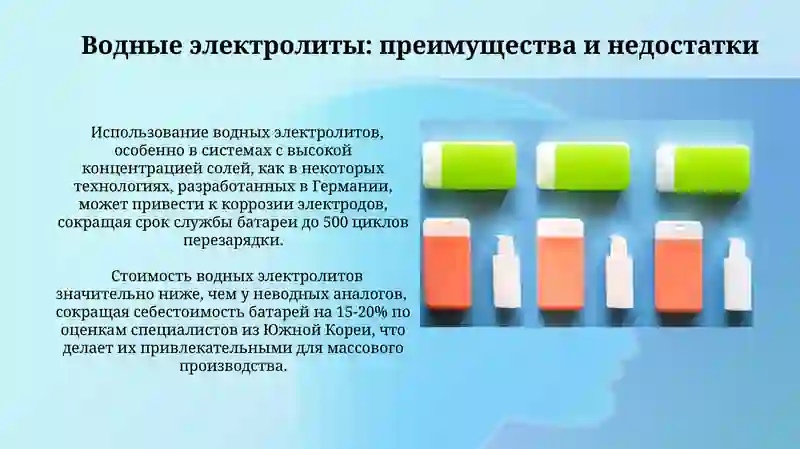 Водные электролиты: преимущества и недостатки

Использование водных электролитов, особенно в системах с высокой концентрацией солей, как в некоторых технологиях, разработанных в Германии, может привести к коррозии электродов, сокращая срок службы батареи до 500 циклов перезарядки.

Стоимость водных электролитов значительно ниже, чем у неводных аналогов, сокращая себестоимость батарей на 15-20% по оценкам специалистов из Южной Кореи, что делает их привлекательными для массового производства.